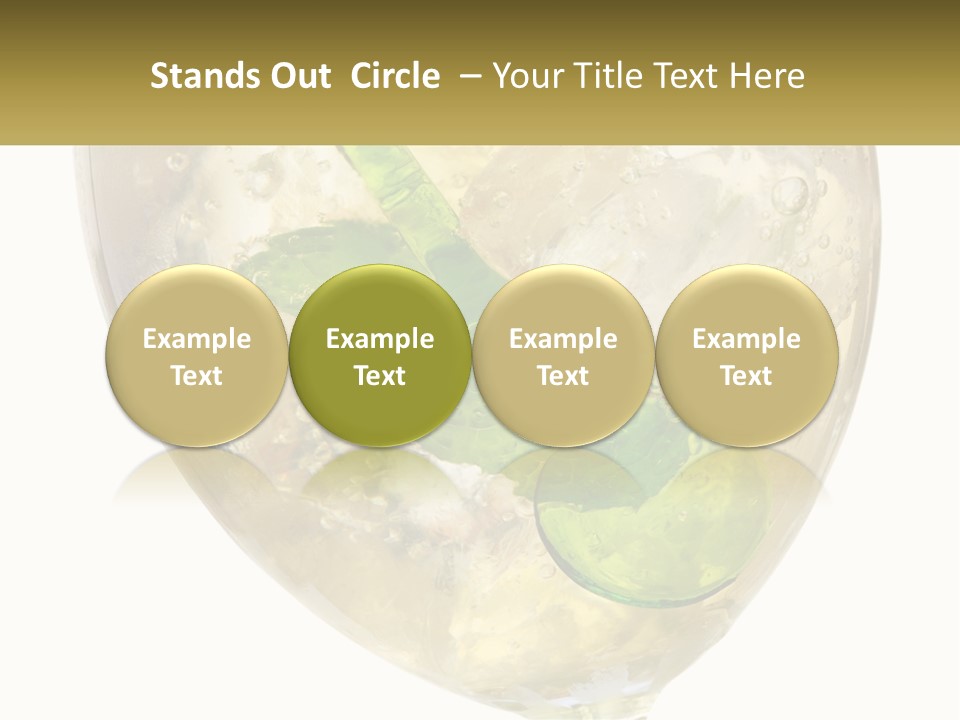 Stands Out Circle – Your Title Text Here

Example Text

Example Text

Example Text

Example Text